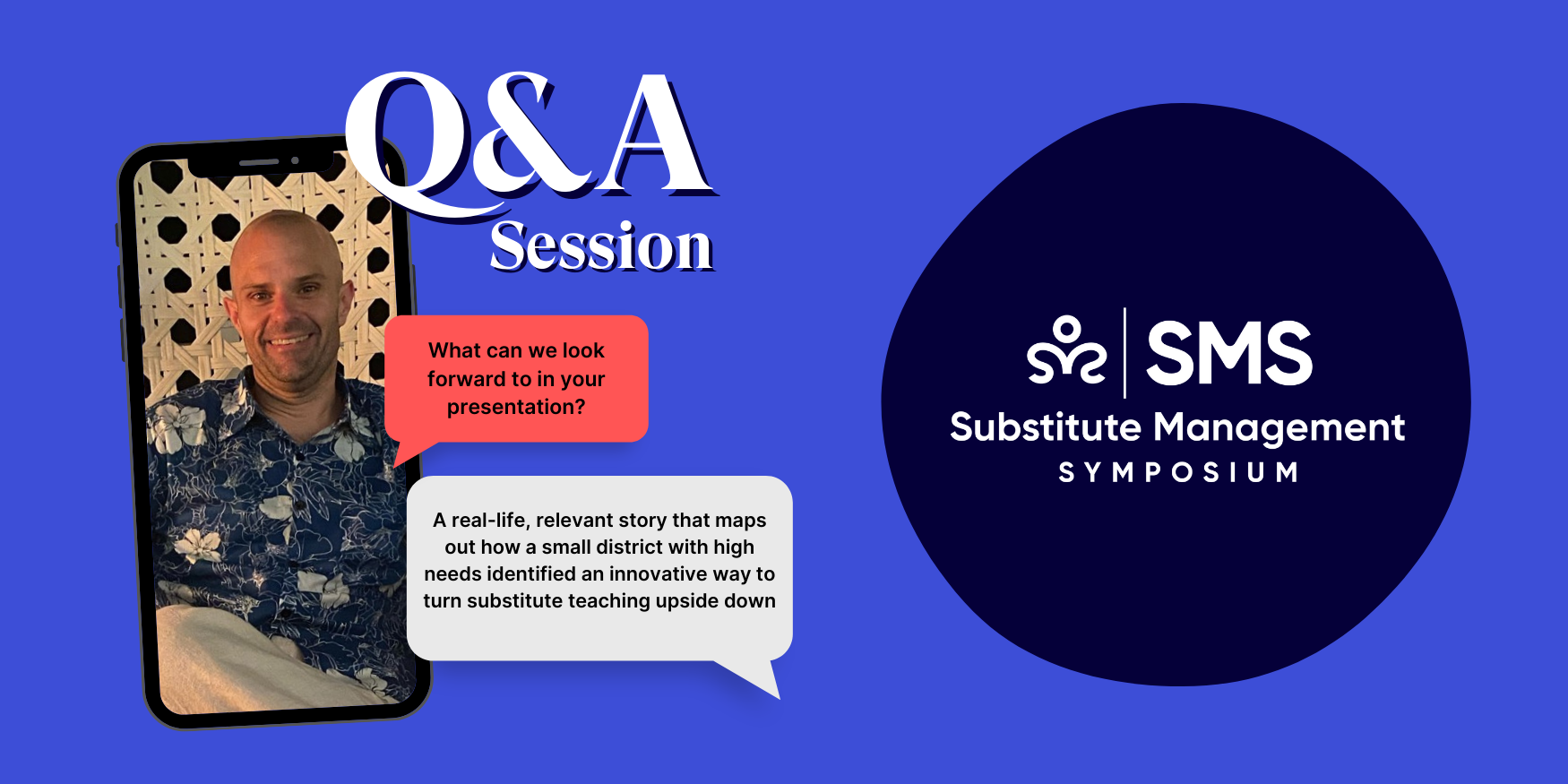 Q&A
Session

What can we look forward to in your presentation?

A real-life, relevant story that maps out how a small district with high needs identified an innovative way to turn substitute teaching upside down

SMS
Substitute Management
SYMPOSIUM